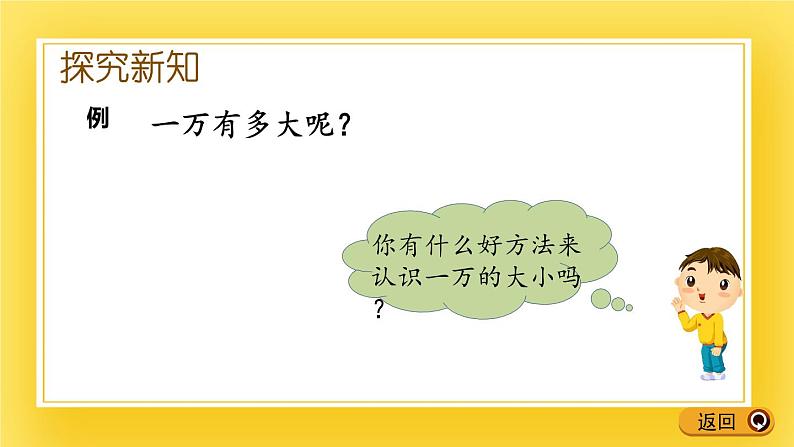 探究新知

例　一万有多大呢？

你有什么好方法来认识一万的大小吗？

返回